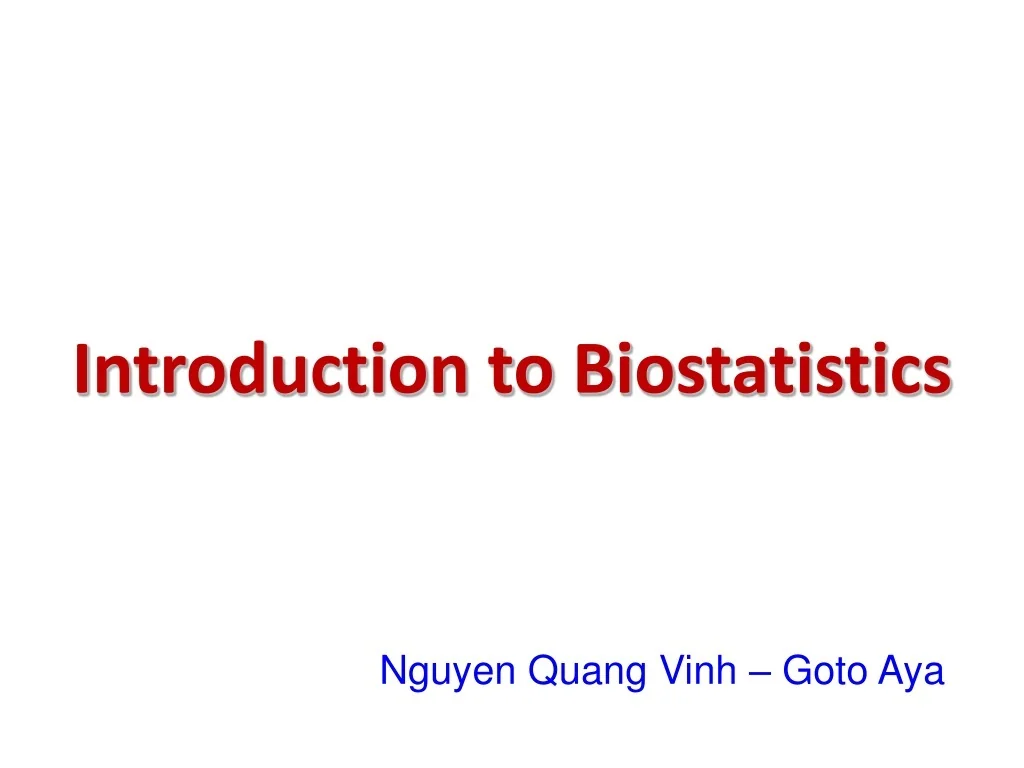 Introduction to Biostatistics

Nguyen Quang Vinh – Goto Aya